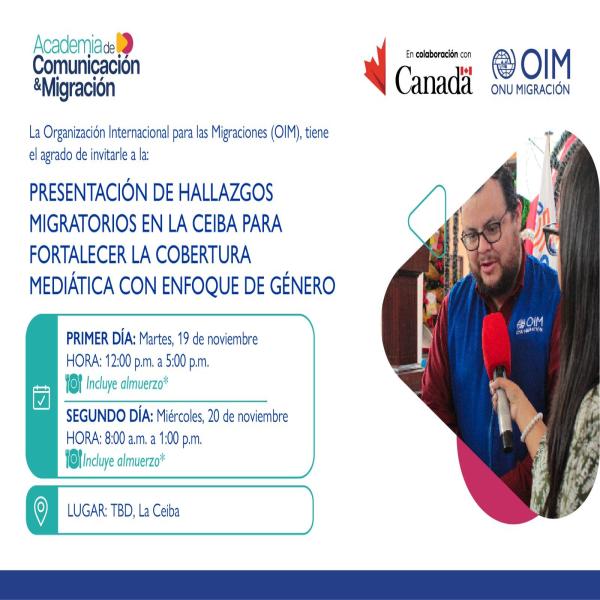 Academia de Comunicación & Migración

En colaboración con Canada

OIM ONU MIGRACIÓN

La Organización Internacional para las Migraciones (OIM), tiene el agrado de invitarle a la:

PRESENTACIÓN DE HALLAZGOS MIGRATORIOS EN LA CEIBA PARA FORTALECER LA COBERTURA MEDIÁTICA CON ENFOQUE DE GÉNERO

PRIMER DÍA: Martes, 19 de noviembre
HORA: 12:00 p.m. a 5:00 p.m.
Incluye almuerzo*

SEGUNDO DÍA: Miércoles, 20 de noviembre
HORA: 8:00 a.m. a 1:00 p.m.
Incluye almuerzo*

LUGAR: TBD, La Ceiba

OIM ONU MIGRACIÓN